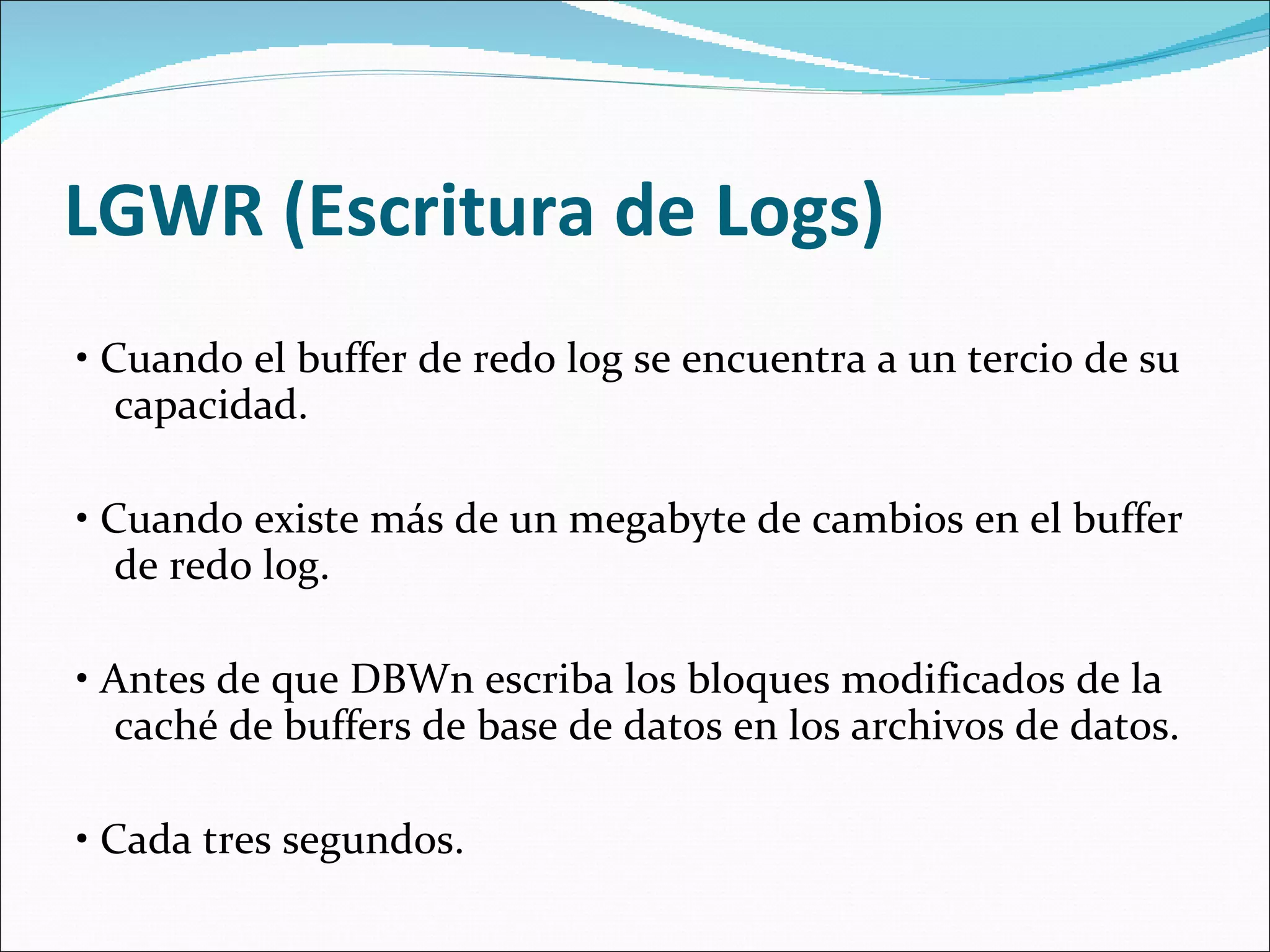 LGWR (Escritura de Logs)

• Cuando el buffer de redo log se encuentra a un tercio de su capacidad.

• Cuando existe más de un megabyte de cambios en el buffer de redo log.

• Antes de que DBWn escriba los bloques modificados de la caché de buffers de base de datos en los archivos de datos.

• Cada tres segundos.